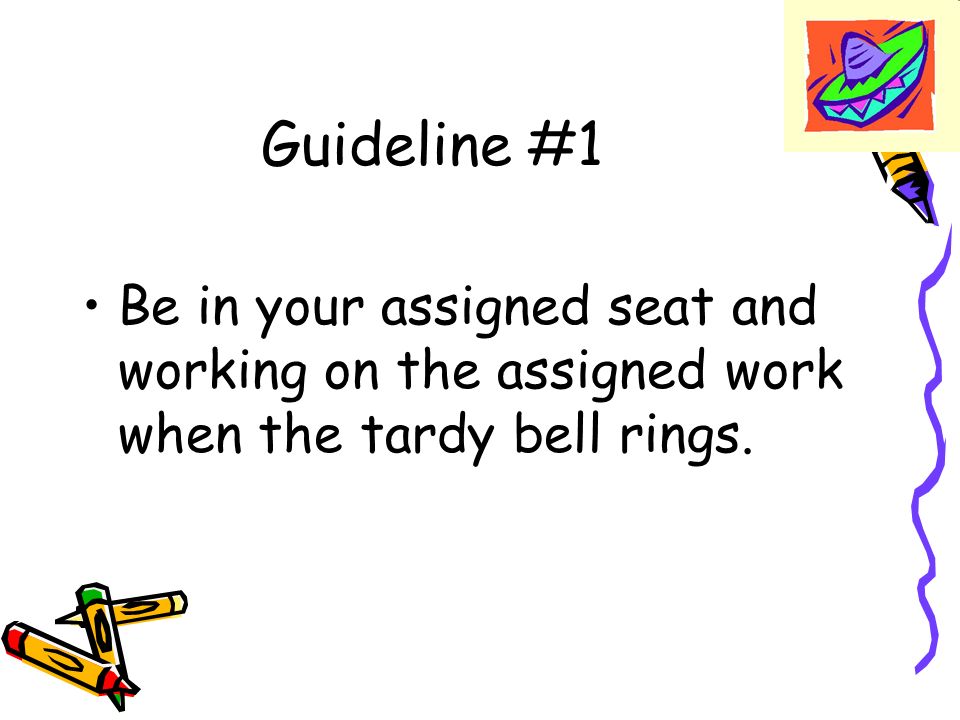 Guideline #1

• Be in your assigned seat and working on the assigned work when the tardy bell rings.